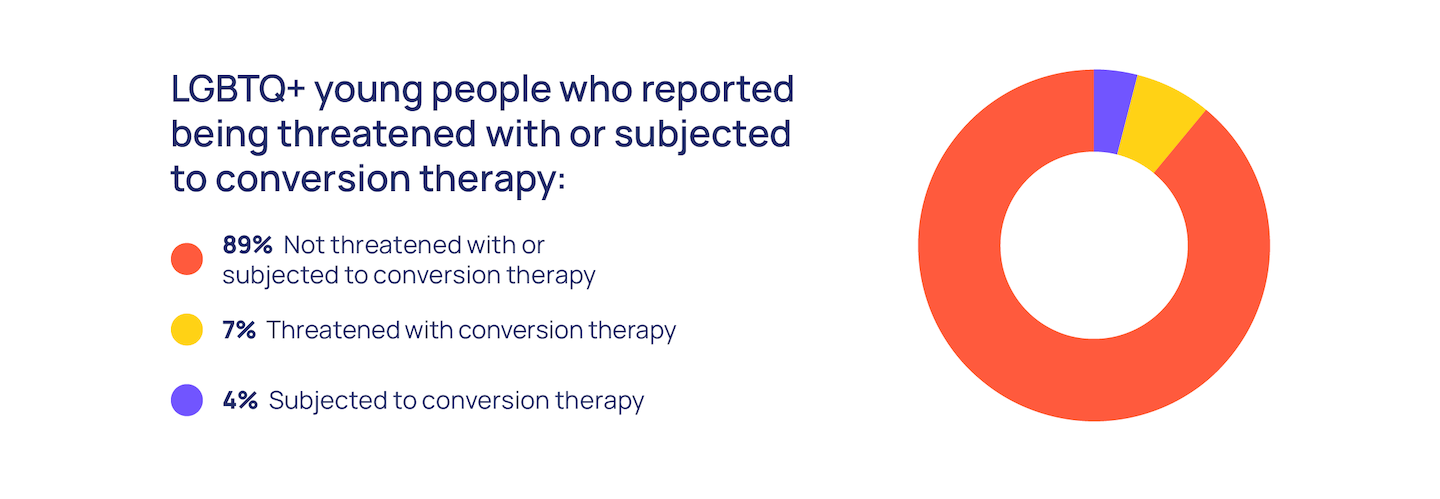 LGBTQ+ young people who reported being threatened with or subjected to conversion therapy:

89% Not threatened with or subjected to conversion therapy

7% Threatened with conversion therapy

4% Subjected to conversion therapy